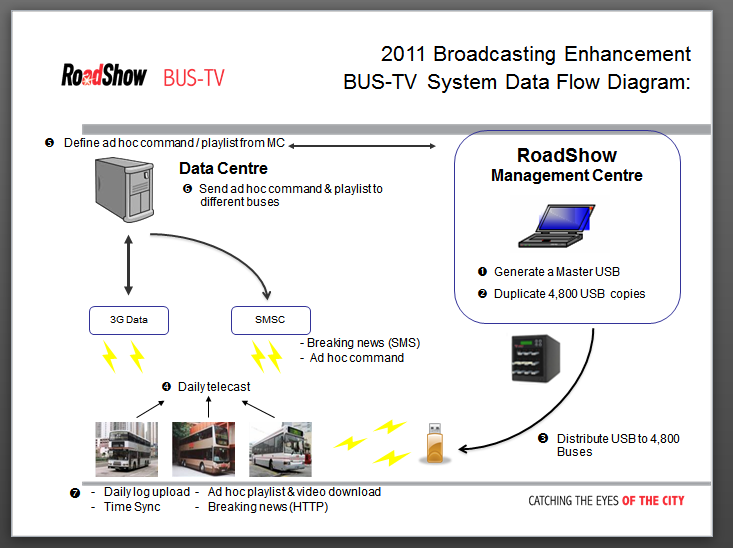 RoadShow BUS-TV

2011 Broadcasting Enhancement
BUS-TV System Data Flow Diagram:

❺ Define ad hoc command / playlist from MC

Data Centre

❻ Send ad hoc command & playlist to different buses

RoadShow
Management Centre

❶ Generate a Master USB
❷ Duplicate 4,800 USB copies

3G Data

SMSC

- Breaking news (SMS)
- Ad hoc command

❹ Daily telecast

❸ Distribute USB to 4,800 Buses

❼ - Daily log upload - Ad hoc playlist & video download
- Time Sync - Breaking news (HTTP)

CATCHING THE EYES OF THE CITY